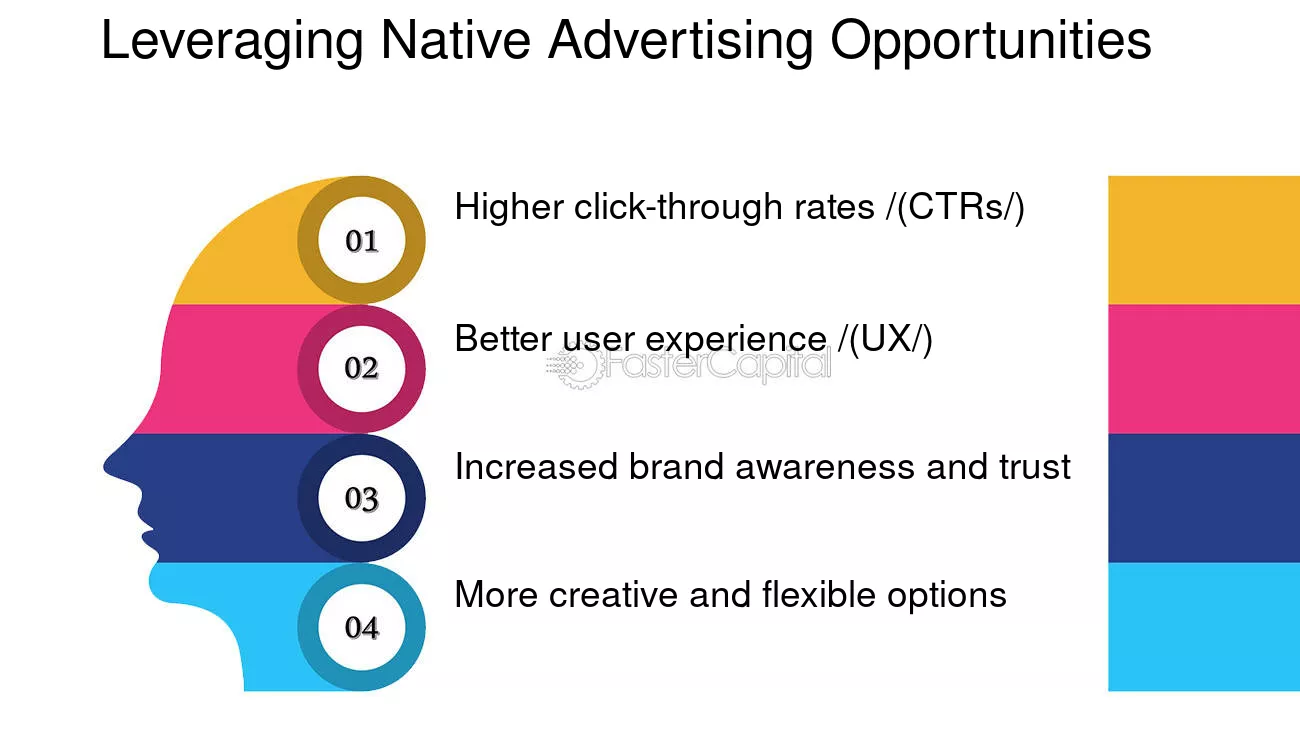 Leveraging Native Advertising Opportunities

01
Higher click-through rates /(CTRs/)

02
Better user experience /(UX/)

03
Increased brand awareness and trust

04
More creative and flexible options

FasterCapital